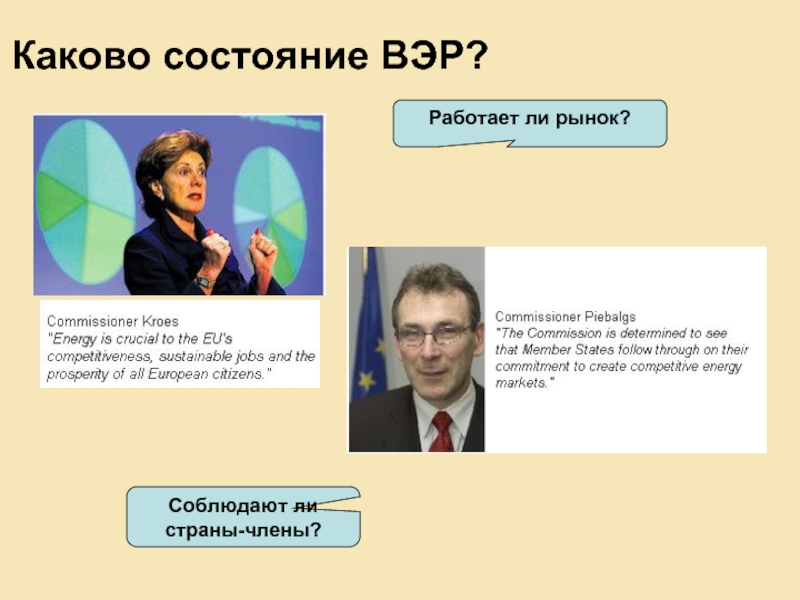 Каково состояние ВЭР?

Работает ли рынок?

Commissioner Kroes
"Energy is crucial to the EU's competitiveness, sustainable jobs and the prosperity of all European citizens."

Commissioner Piebalgs
"The Commission is determined to see that Member States follow through on their commitment to create competitive energy markets."

Соблюдают ли страны-члены?